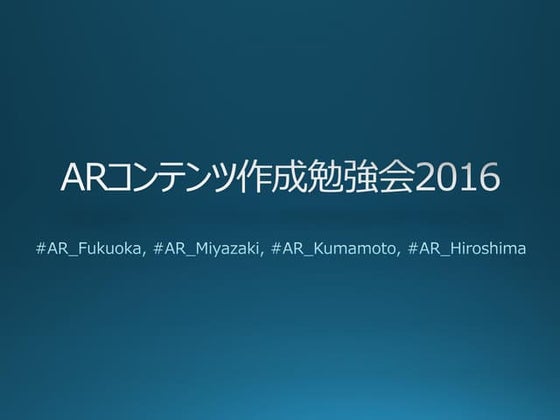 ARコンテンツ作成勉強会2016

#AR_Fukuoka, #AR_Miyazaki, #AR_Kumamoto, #AR_Hiroshima